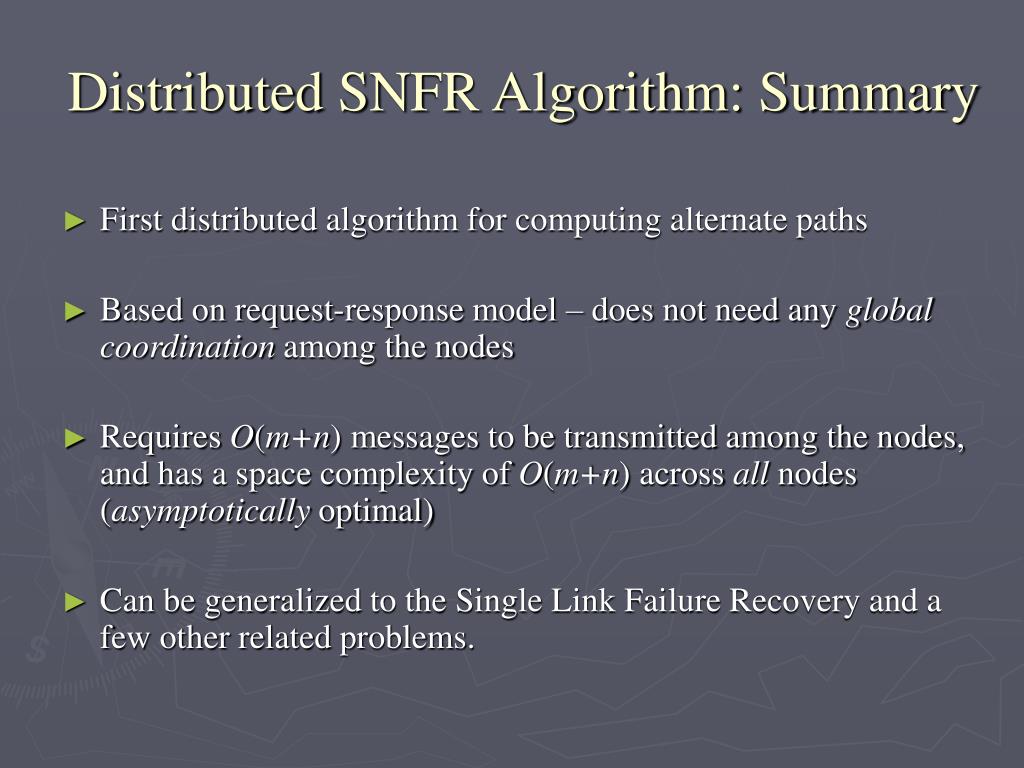 Distributed SNFR Algorithm: Summary

► First distributed algorithm for computing alternate paths

► Based on request-response model – does not need any global coordination among the nodes

► Requires $O(m+n)$ messages to be transmitted among the nodes, and has a space complexity of $O(m+n)$ across all nodes (asymptotically optimal)

► Can be generalized to the Single Link Failure Recovery and a few other related problems.